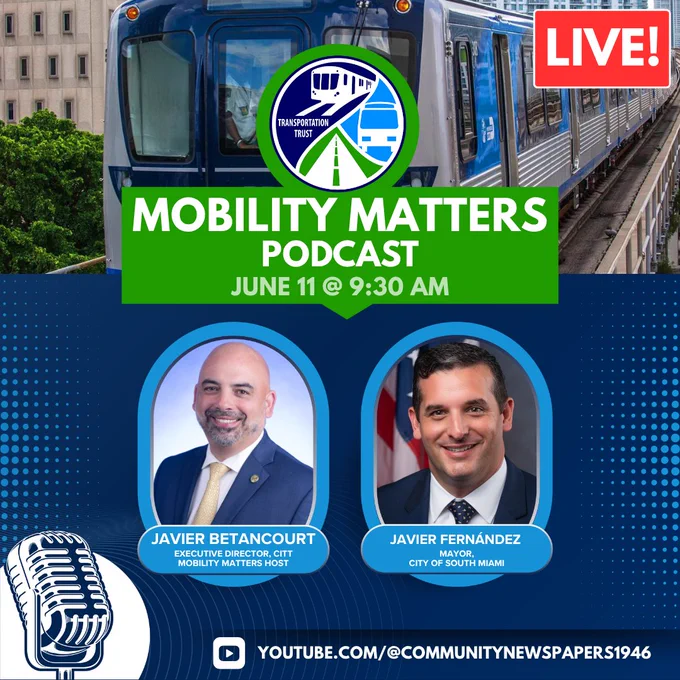 LIVE!

TRANSPORTATION TRUST

MOBILITY MATTERS
PODCAST
JUNE 11 @ 9:30 AM

JAVIER BETANCOURT
EXECUTIVE DIRECTOR, CITT
MOBILITY MATTERS HOST

JAVIER FERNÁNDEZ
MAYOR,
CITY OF SOUTH MIAMI

YOUTUBE.COM/@COMMUNITYNEWSPAPERS1946